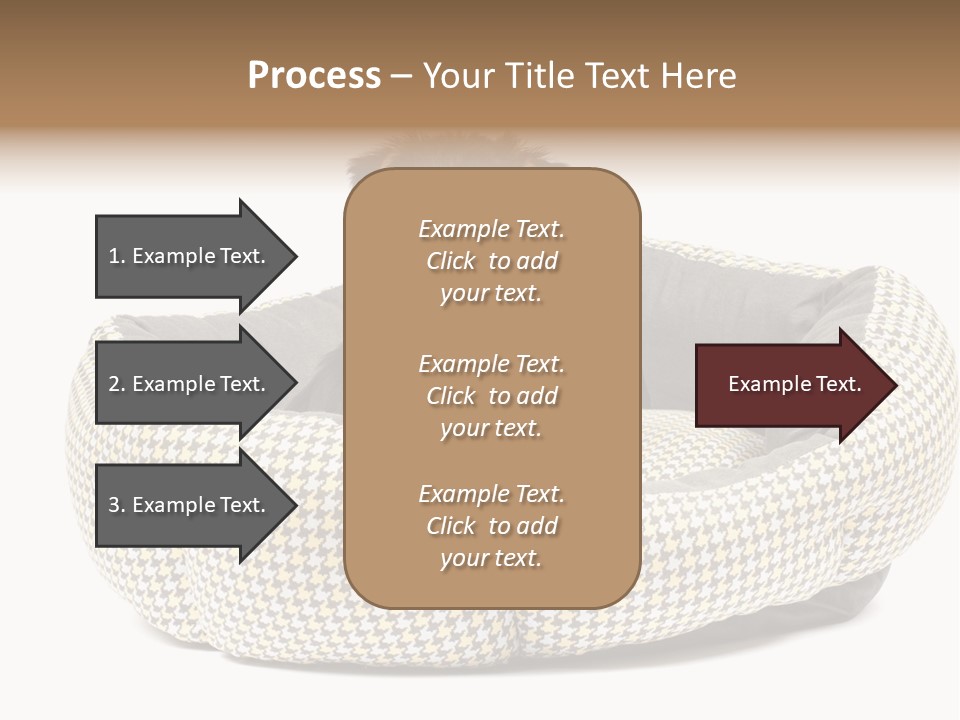 Process – Your Title Text Here

1. Example Text.

2. Example Text.

3. Example Text.

Example Text. Click to add your text.

Example Text. Click to add your text.

Example Text. Click to add your text.

Example Text.